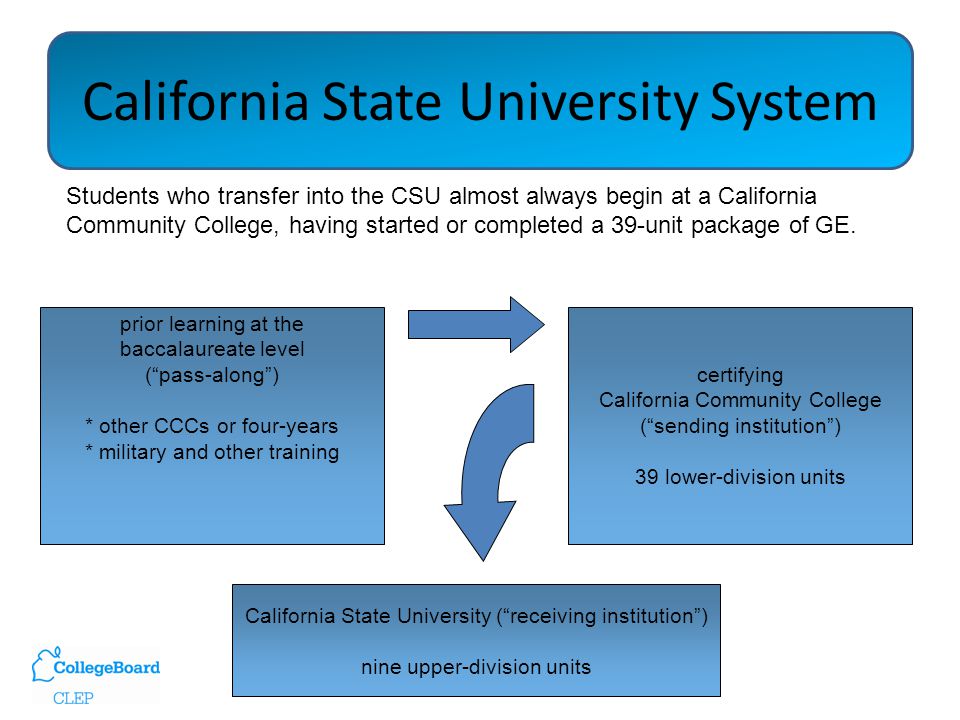 California State University System

Students who transfer into the CSU almost always begin at a California Community College, having started or completed a 39-unit package of GE.

prior learning at the baccalaureate level
(“pass-along”)

* other CCCs or four-years
* military and other training

certifying
California Community College
(“sending institution”)

39 lower-division units

California State University (“receiving institution”)

nine upper-division units

CollegeBoard
CLEP